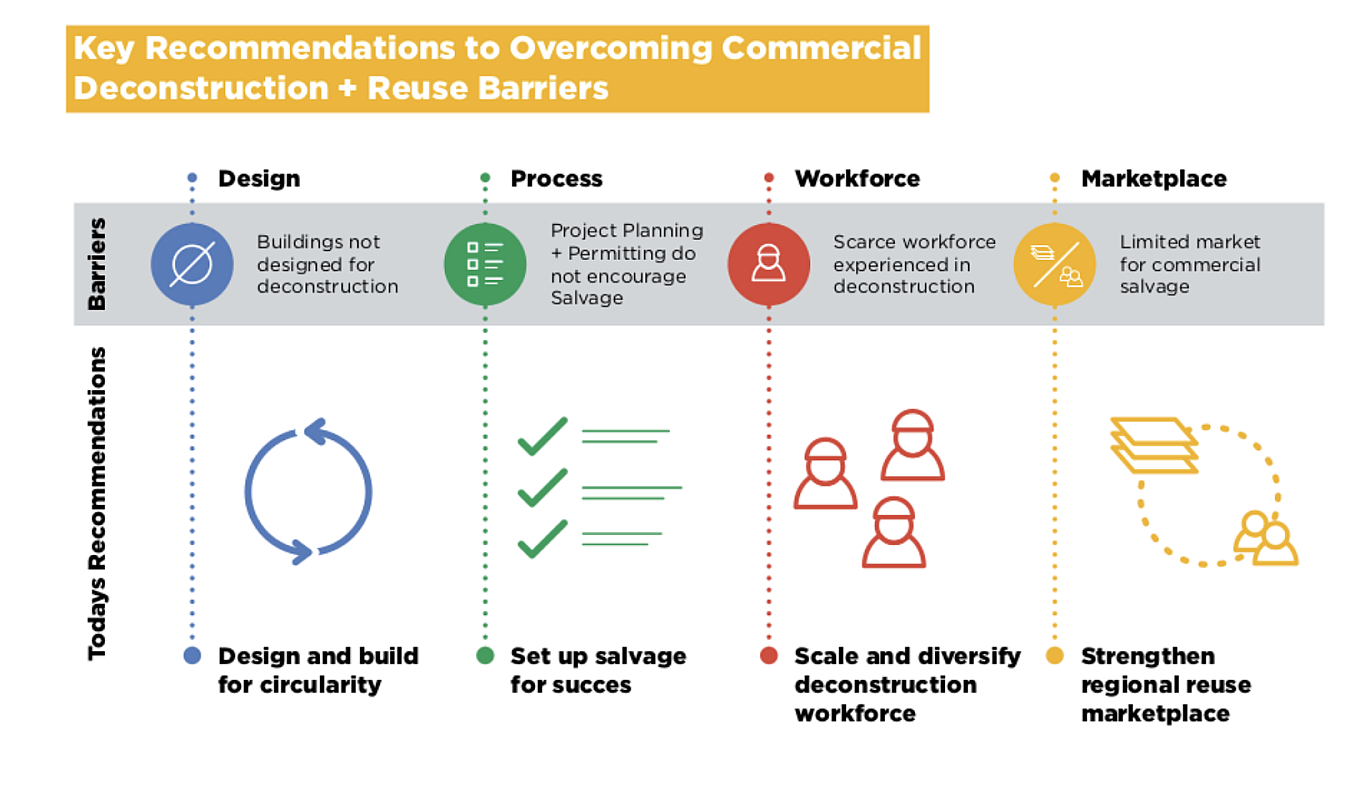 Key Recommendations to Overcoming Commercial Deconstruction + Reuse Barriers

Design

Process

Workforce

Marketplace

Barriers

Buildings not designed for deconstruction

Project Planning + Permitting do not encourage Salvage

Scarce workforce experienced in deconstruction

Limited market for commercial salvage

Todays Recommendations

Design and build for circularity

Set up salvage for succes

Scale and diversify deconstruction workforce

Strengthen regional reuse marketplace